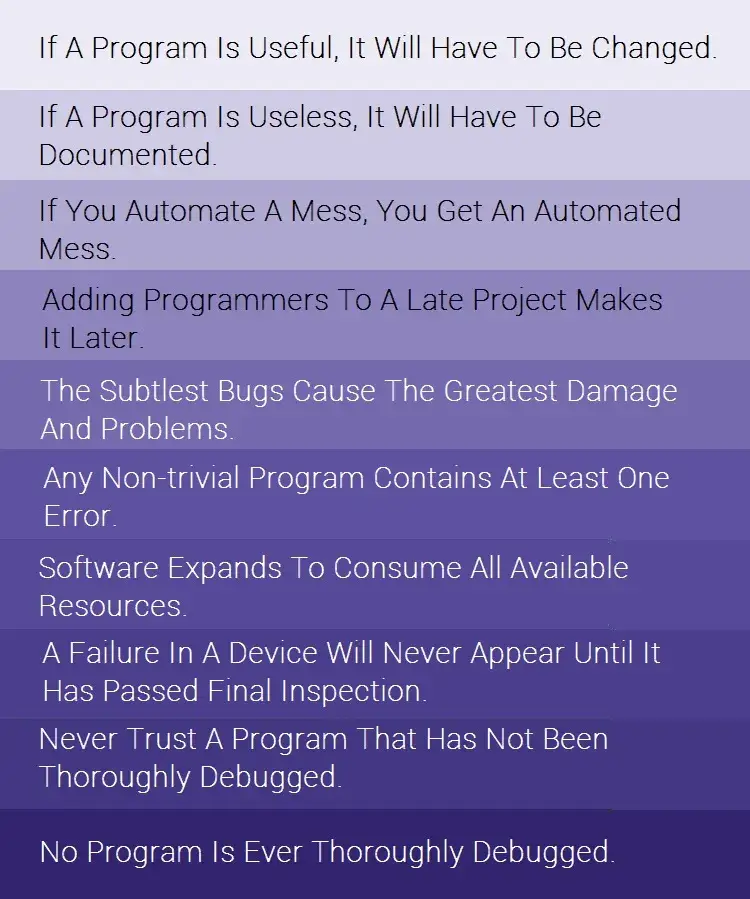 If A Program Is Useful, It Will Have To Be Changed.

If A Program Is Useless, It Will Have To Be Documented.

If You Automate A Mess, You Get An Automated Mess.

Adding Programmers To A Late Project Makes It Later.

The Subtlest Bugs Cause The Greatest Damage And Problems.

Any Non-trivial Program Contains At Least One Error.

Software Expands To Consume All Available Resources.

A Failure In A Device Will Never Appear Until It Has Passed Final Inspection.

Never Trust A Program That Has Not Been Thoroughly Debugged.

No Program Is Ever Thoroughly Debugged.